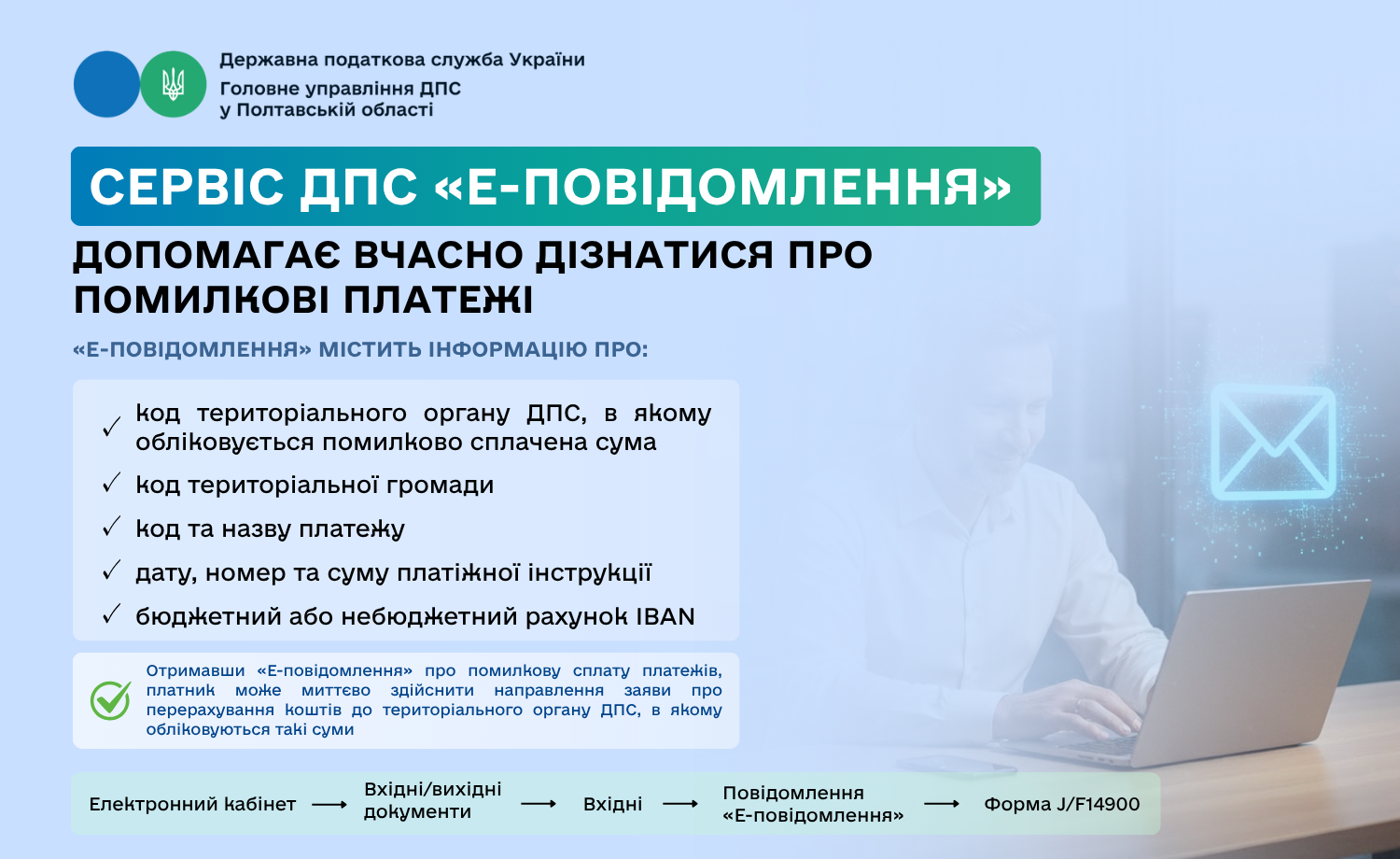 Державна податкова служба України
Головне управління ДПС
у Полтавській області

СЕРВІС ДПС «Е-ПОВІДОМЛЕННЯ»

ДОПОМАГАЄ ВЧАСНО ДІЗНАТИСЯ ПРО ПОМИЛКОВІ ПЛАТЕЖІ

«Е-ПОВІДОМЛЕННЯ» МІСТИТЬ ІНФОРМАЦІЮ ПРО:

✓ код територіального органу ДПС, в якому обліковується помилково сплачена сума
✓ код територіальної громади
✓ код та назву платежу
✓ дату, номер та суму платіжної інструкції
✓ бюджетний або небюджетний рахунок IBAN

Отримавши «Е-повідомлення» про помилкову сплату платежів, платник може миттєво здійснити направлення заяви про перерахування коштів до територіального органу ДПС, в якому обліковуються такі суми

Електронний кабінет → Вхідні/вихідні документи → Вхідні → Повідомлення «Е-повідомлення» → Форма J/F14900